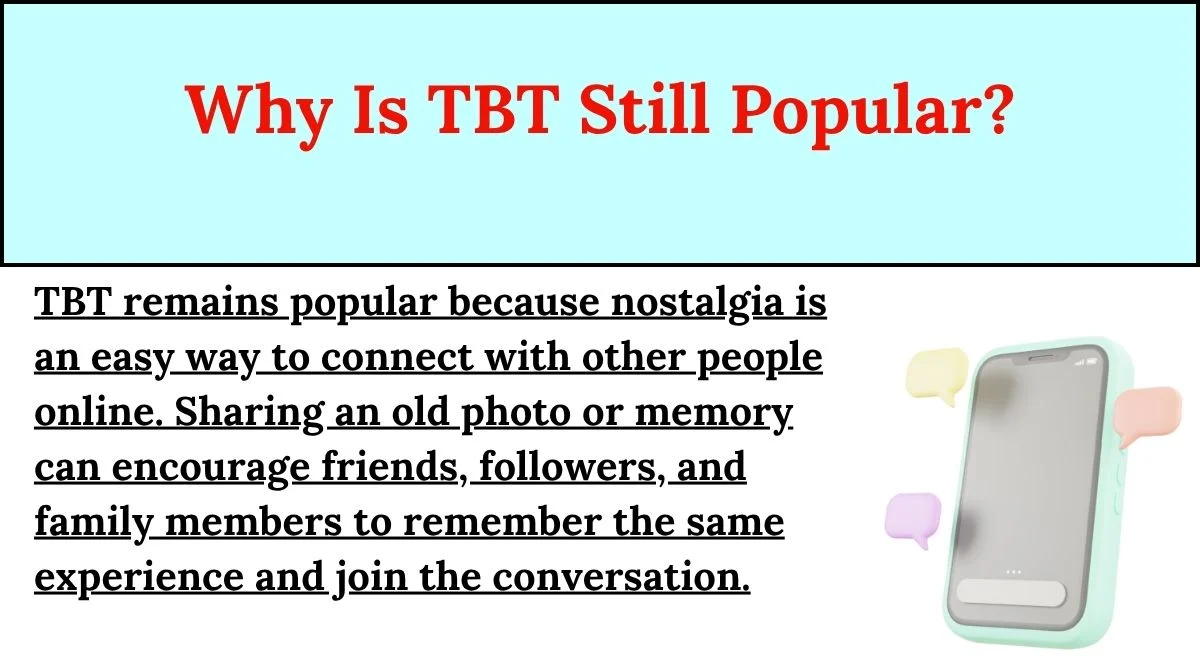 Why Is TBT Still Popular?

TBT remains popular because nostalgia is an easy way to connect with other people online. Sharing an old photo or memory can encourage friends, followers, and family members to remember the same experience and join the conversation.